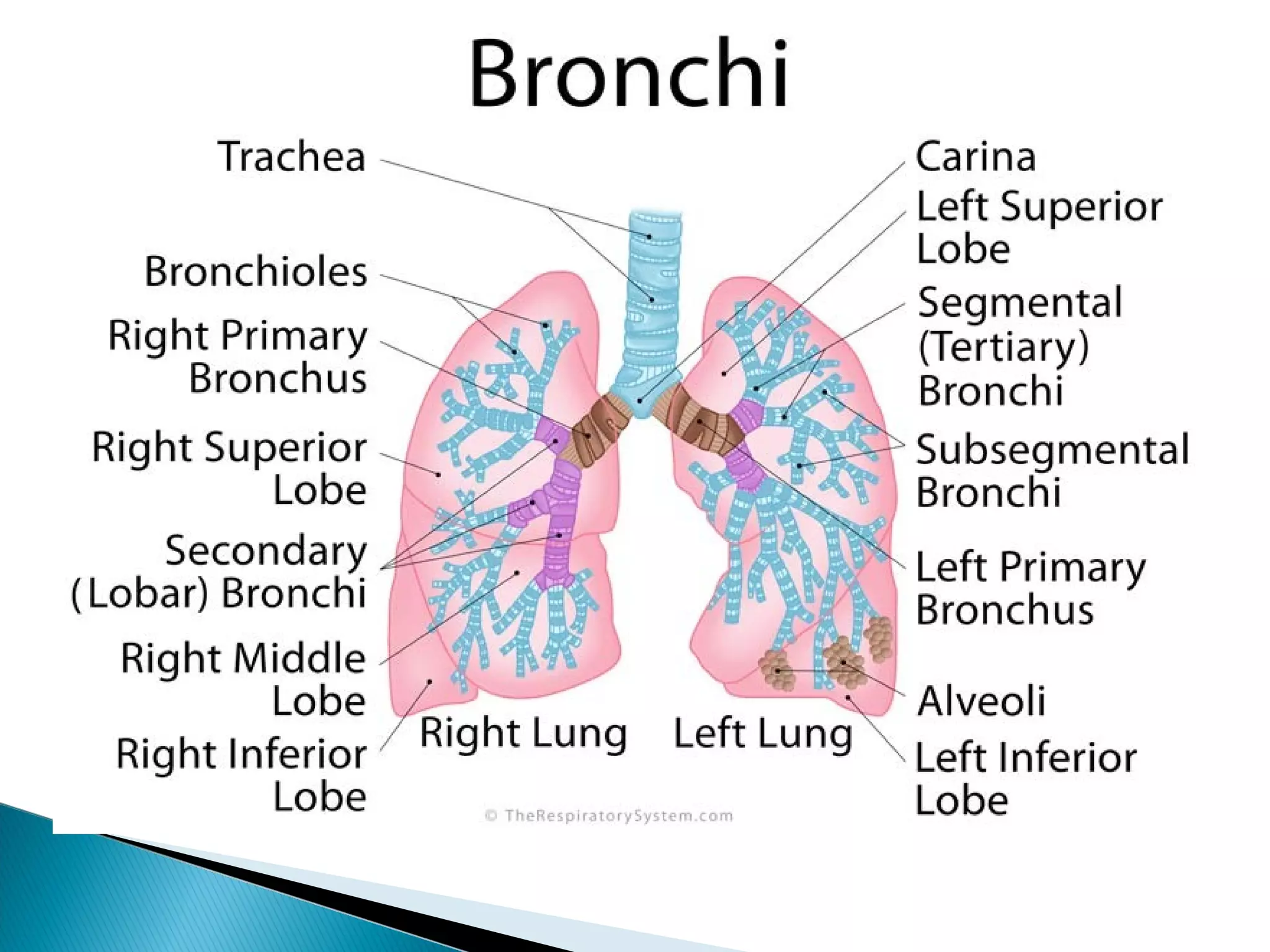 Bronchi

Trachea

Bronchioles

Right Primary Bronchus

Right Superior Lobe

Secondary (Lobar) Bronchi

Right Middle Lobe

Right Inferior Lobe

Right Lung

Left Lung

Carina

Left Superior Lobe

Segmental (Tertiary) Bronchi

Subsegmental Bronchi

Left Primary Bronchus

Alveoli

Left Inferior Lobe

© TheRespiratorySystem.com